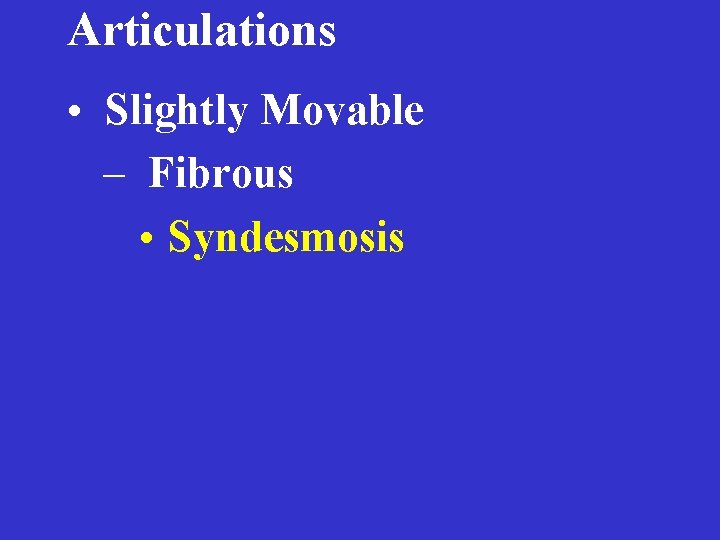 Articulations

• Slightly Movable
– Fibrous
• Syndesmosis